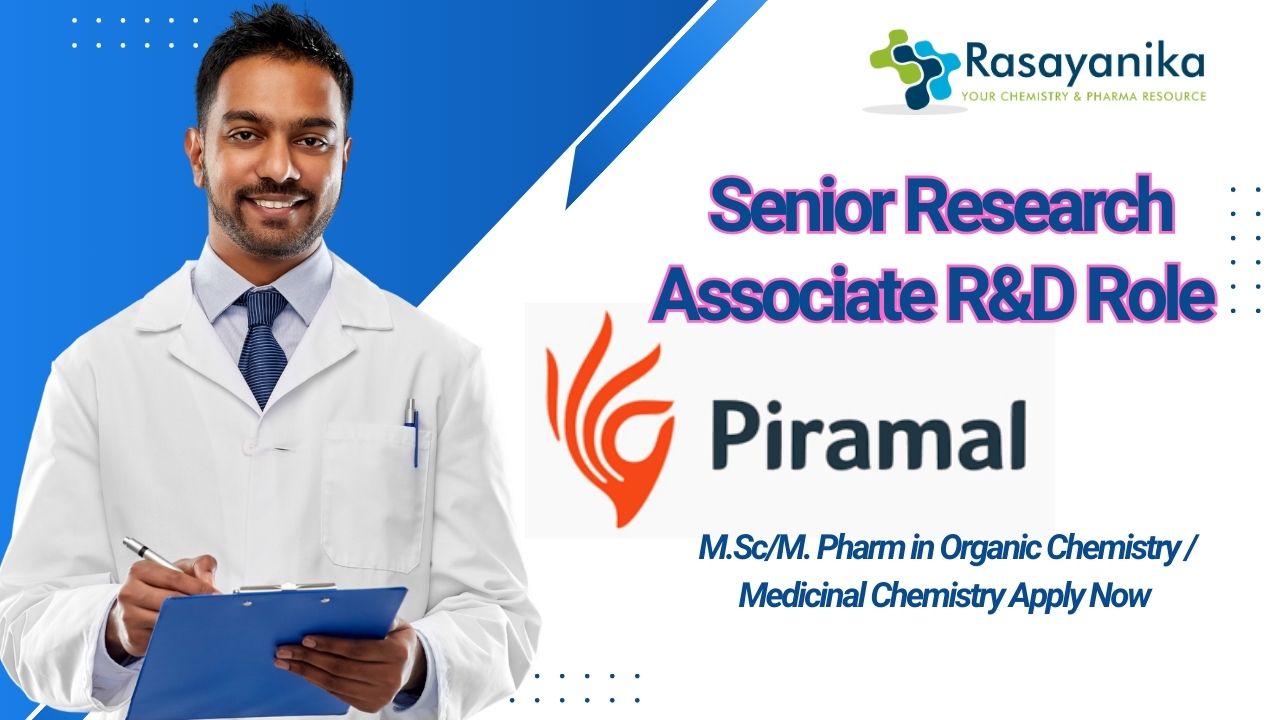 Rasayanika
YOUR CHEMISTRY & PHARMA RESOURCE

Senior Research Associate R&D Role

Piramal

M.Sc/M. Pharm in Organic Chemistry / Medicinal Chemistry Apply Now